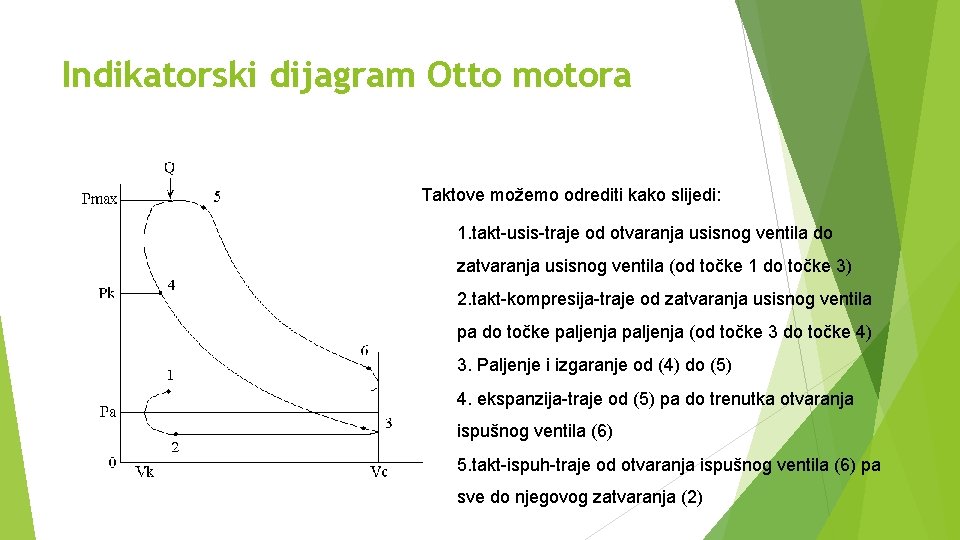 Indikatorski dijagram Otto motora

Q
Pmax
5
Pk
4
6
1
Pa
3
2
0
Vk
Vc

Taktove možemo odrediti kako slijedi:

1.takt-usis-traje od otvaranja usisnog ventila do zatvaranja usisnog ventila (od točke 1 do točke 3)

2.takt-kompresija-traje od zatvaranja usisnog ventila pa do točke paljenja paljenja (od točke 3 do točke 4)

3. Paljenje i izgaranje od (4) do (5)

4. ekspanzija-traje od (5) pa do trenutka otvaranja ispušnog ventila (6)

5.takt-ispuh-traje od otvaranja ispušnog ventila (6) pa sve do njegovog zatvaranja (2)